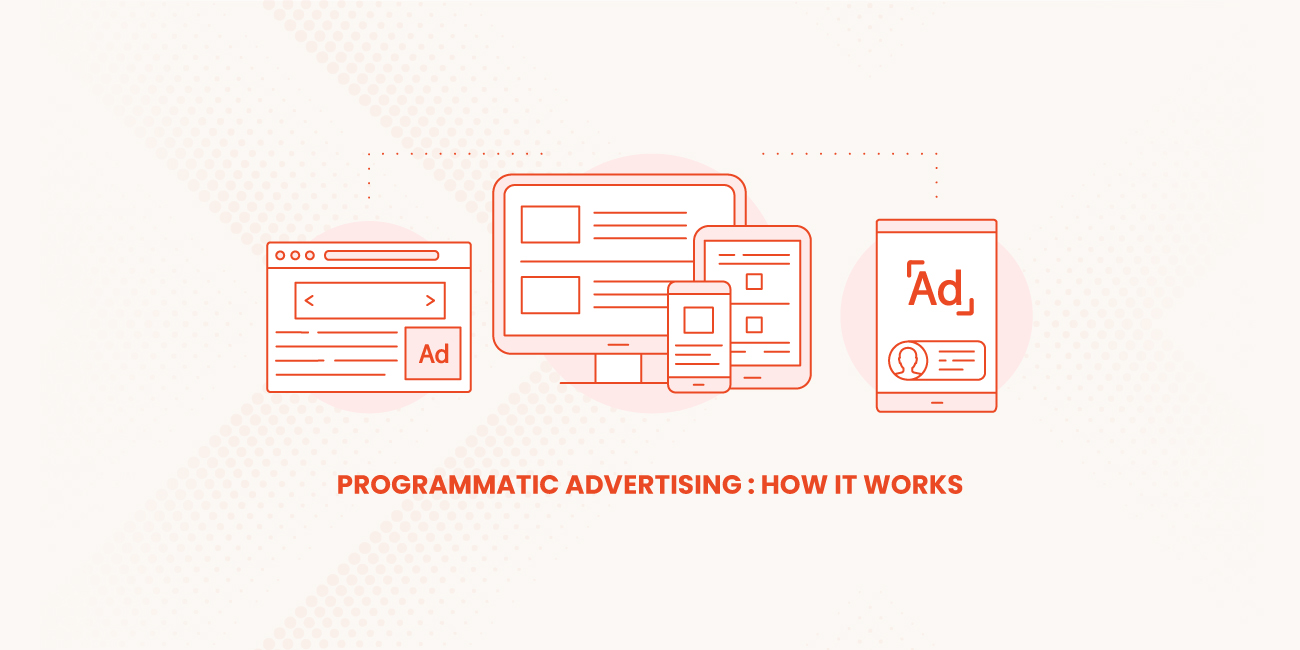 <

>

Ad

Ad

PROGRAMMATIC ADVERTISING : HOW IT WORKS